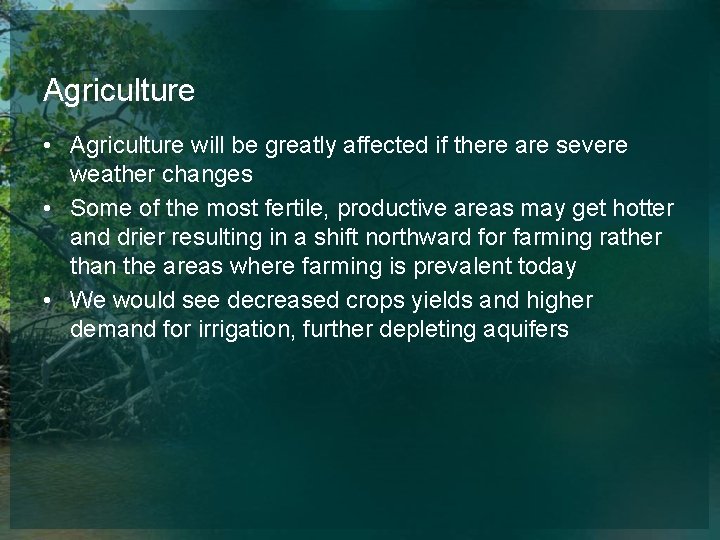 Agriculture

• Agriculture will be greatly affected if there are severe weather changes
• Some of the most fertile, productive areas may get hotter and drier resulting in a shift northward for farming rather than the areas where farming is prevalent today
• We would see decreased crops yields and higher demand for irrigation, further depleting aquifers